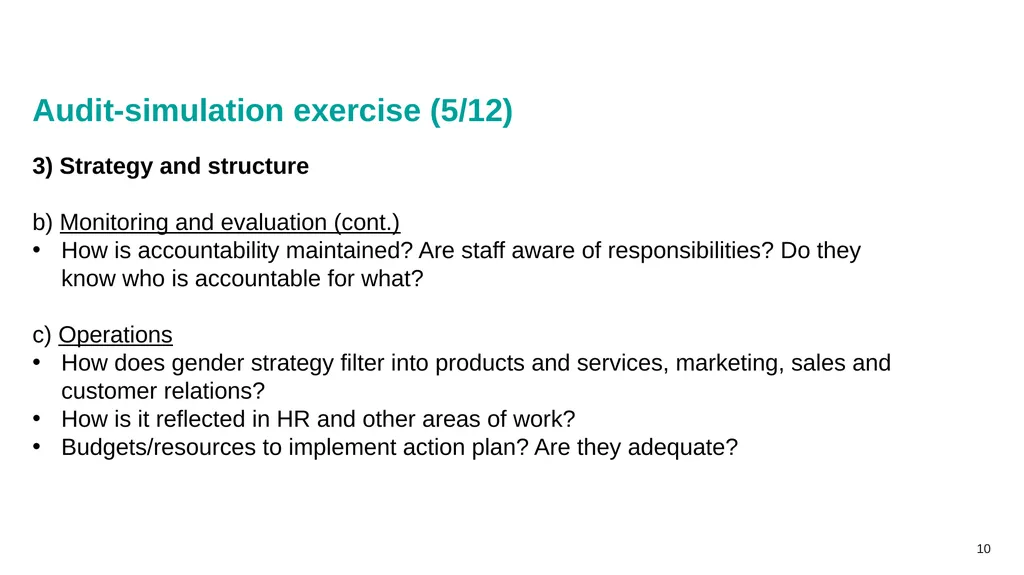 Audit-simulation exercise (5/12)

3) Strategy and structure

b) Monitoring and evaluation (cont.)
• How is accountability maintained? Are staff aware of responsibilities? Do they know who is accountable for what?

c) Operations
• How does gender strategy filter into products and services, marketing, sales and customer relations?
• How is it reflected in HR and other areas of work?
• Budgets/resources to implement action plan? Are they adequate?

10